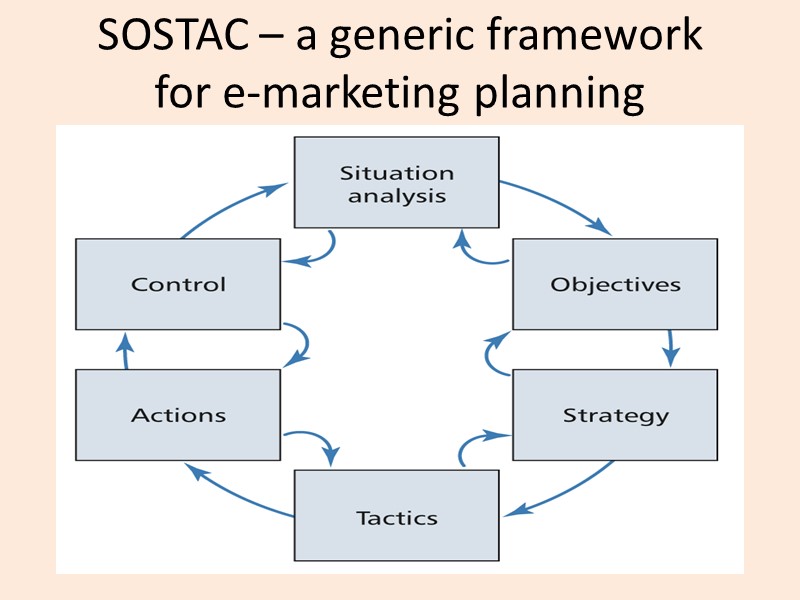 SOSTAC – a generic framework for e-marketing planning

Situation analysis

Objectives

Strategy

Tactics

Actions

Control